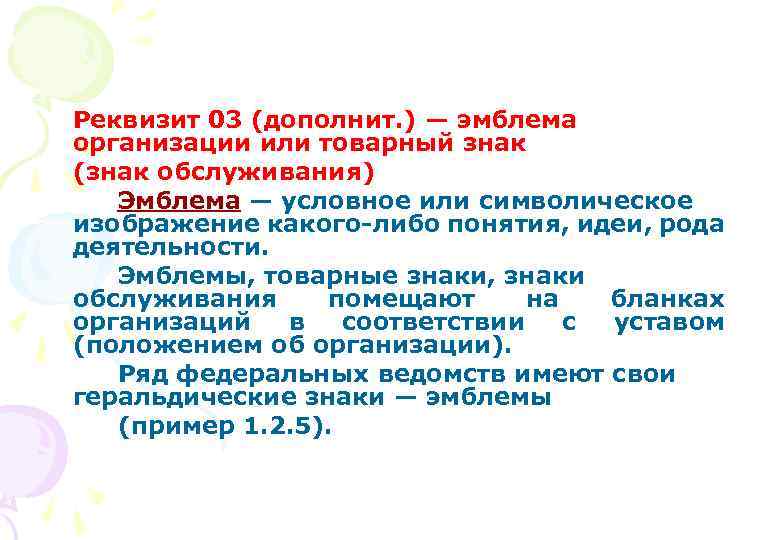 Реквизит 03 (дополнит.) — эмблема организации или товарный знак (знак обслуживания)

Эмблема — условное или символическое изображение какого-либо понятия, идеи, рода деятельности.

Эмблемы, товарные знаки, знаки обслуживания помещают на бланках организаций в соответствии с уставом (положением об организации).

Ряд федеральных ведомств имеют свои геральдические знаки — эмблемы

(пример 1.2.5).